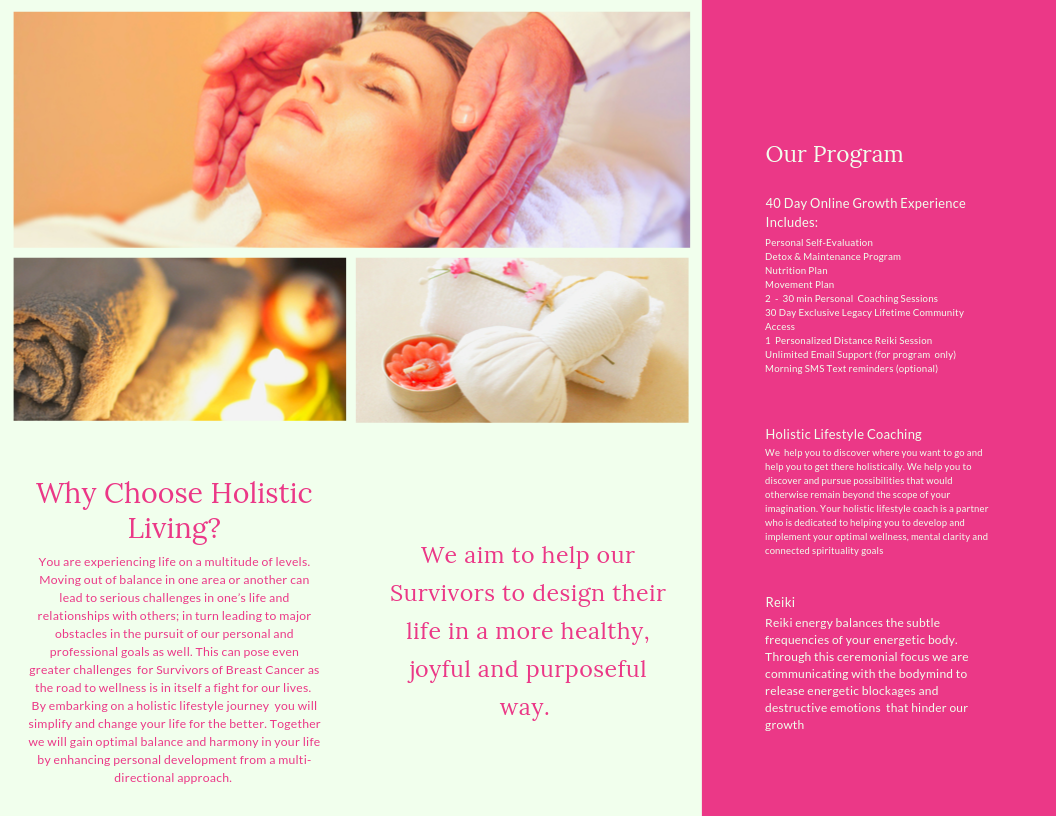 Why Choose Holistic Living?

You are experiencing life on a multitude of levels. Moving out of balance in one area or another can lead to serious challenges in one's life and relationships with others; in turn leading to major obstacles in the pursuit of our personal and professional goals as well. This can pose even greater challenges for Survivors of Breast Cancer as the road to wellness is in itself a fight for our lives. By embarking on a holistic lifestyle journey you will simplify and change your life for the better. Together we will gain optimal balance and harmony in your life by enhancing personal development from a multi-directional approach.

We aim to help our Survivors to design their life in a more healthy, joyful and purposeful way.

Our Program

40 Day Online Growth Experience Includes:

Personal Self-Evaluation
Detox & Maintenance Program
Nutrition Plan
Movement Plan
2 - 30 min Personal Coaching Sessions
30 Day Exclusive Legacy Lifetime Community Access
1 Personalized Distance Reiki Session
Unlimited Email Support (for program only)
Morning SMS Text reminders (optional)

Holistic Lifestyle Coaching

We help you to discover where you want to go and help you to get there holistically. We help you to discover and pursue possibilities that would otherwise remain beyond the scope of your imagination. Your holistic lifestyle coach is a partner who is dedicated to helping you to develop and implement your optimal wellness, mental clarity and connected spirituality goals

Reiki

Reiki energy balances the subtle frequencies of your energetic body. Through this ceremonial focus we are communicating with the bodymind to release energetic blockages and destructive emotions that hinder our growth